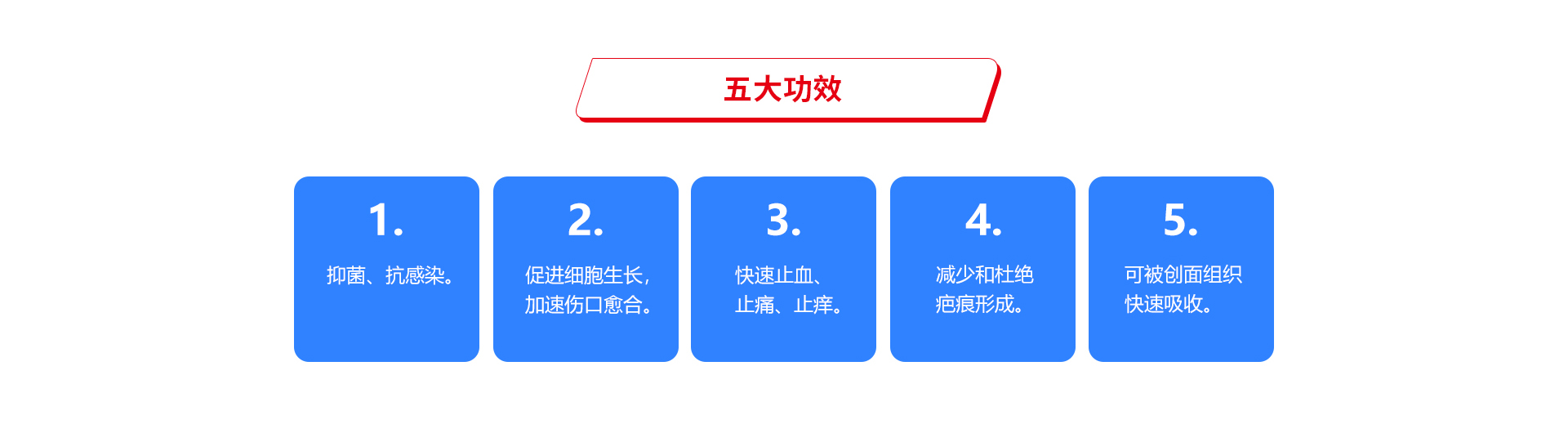 五大功效

1.
抑菌、抗感染。

2.
促进细胞生长，加速伤口愈合。

3.
快速止血、止痛、止痒。

4.
减少和杜绝疤痕形成。

5.
可被创面组织快速吸收。